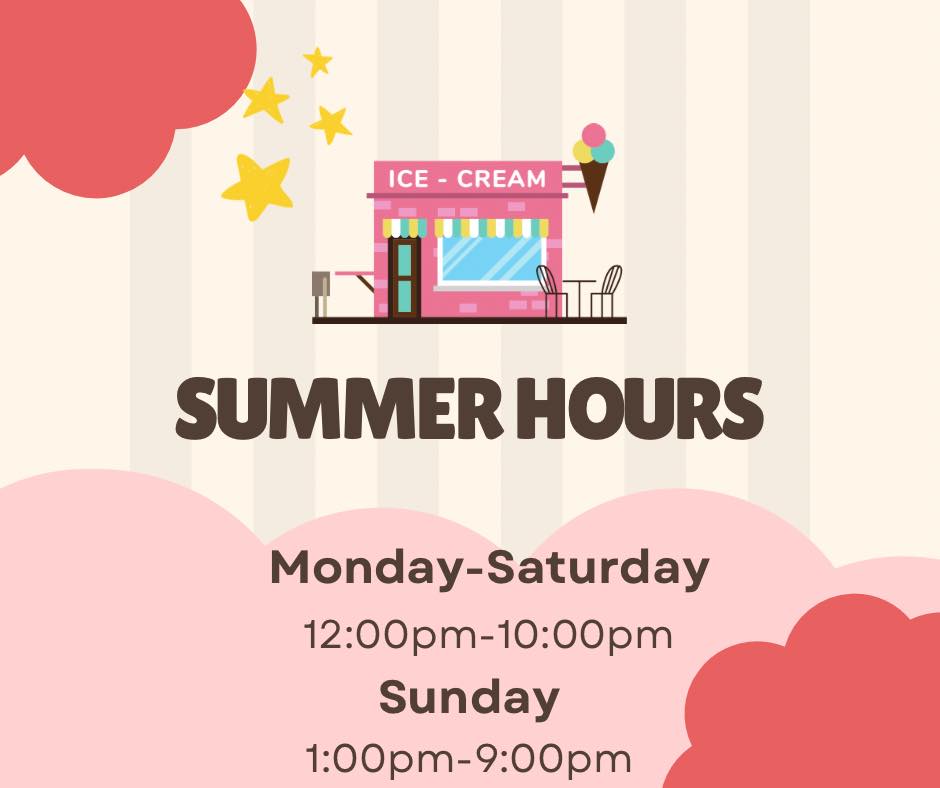 ICE - CREAM

SUMMER HOURS

Monday-Saturday
12:00pm-10:00pm
Sunday
1:00pm-9:00pm